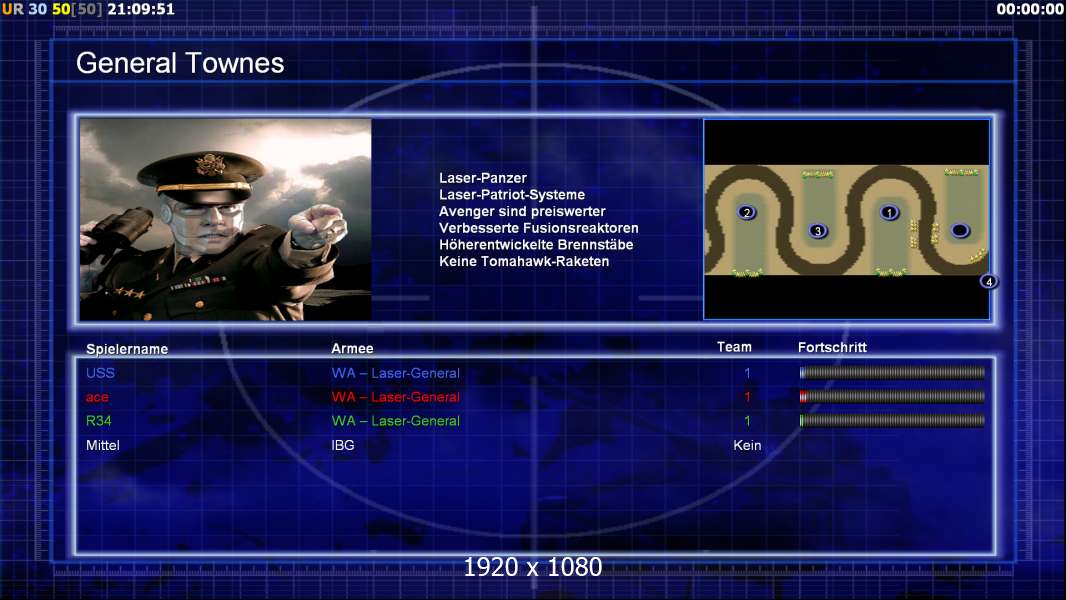 UR 30 50[50] 21:09:51

00:00:00

General Townes

Laser-Panzer
Laser-Patriot-Systeme
Avenger sind preiswerter
Verbesserte Fusionsreaktoren
Höherentwickelte Brennstäbe
Keine Tomahawk-Raketen

2 3 1 4

| Spielername | Armee | Team | Fortschritt |
|---|---|---|---|
| USS | WA – Laser-General | 1 | |
| ace | WA – Laser-General | 1 | |
| R34 | WA – Laser-General | 1 | |
| Mittel | IBG | Kein | |

1920 x 1080